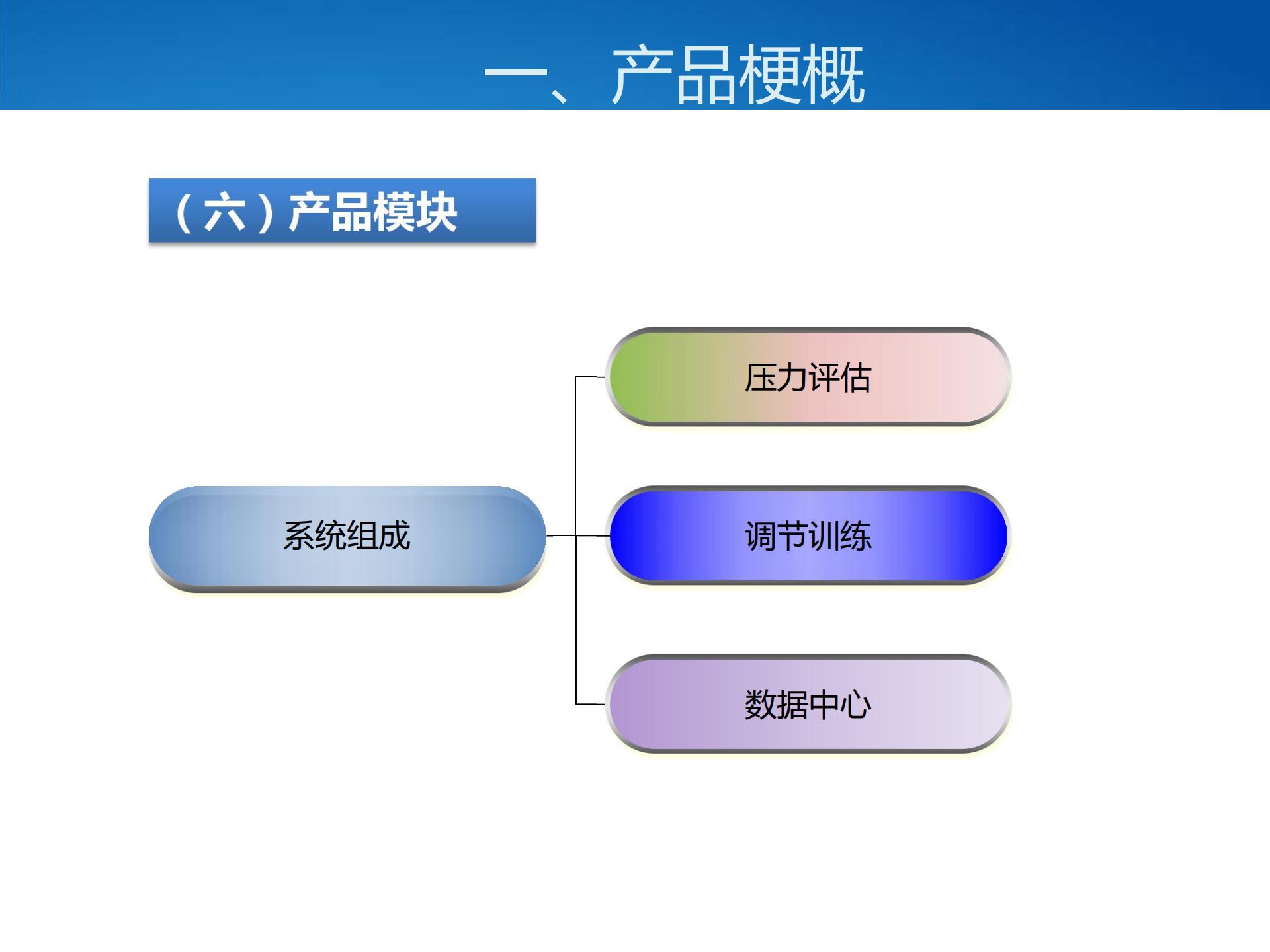 一、产品梗概

（六）产品模块

系统组成

压力评估

调节训练

数据中心